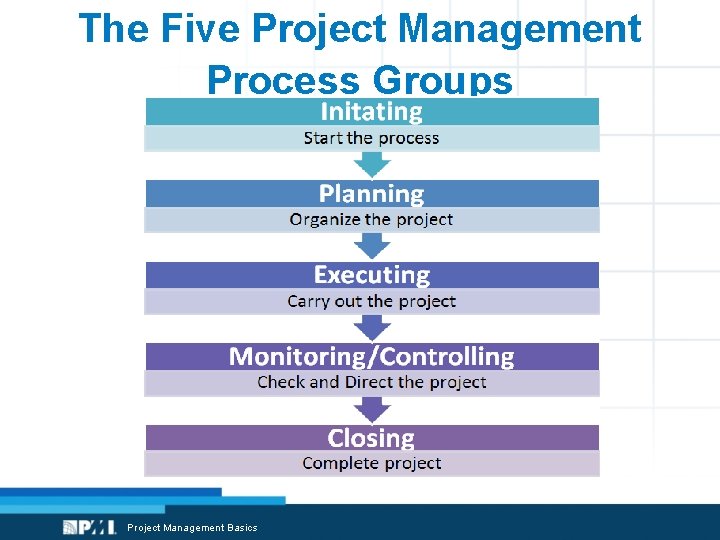 The Five Project Management Process Groups

Initating
Start the process

Planning
Organize the project

Executing
Carry out the project

Monitoring/Controlling
Check and Direct the project

Closing
Complete project

PMI Project Management Basics